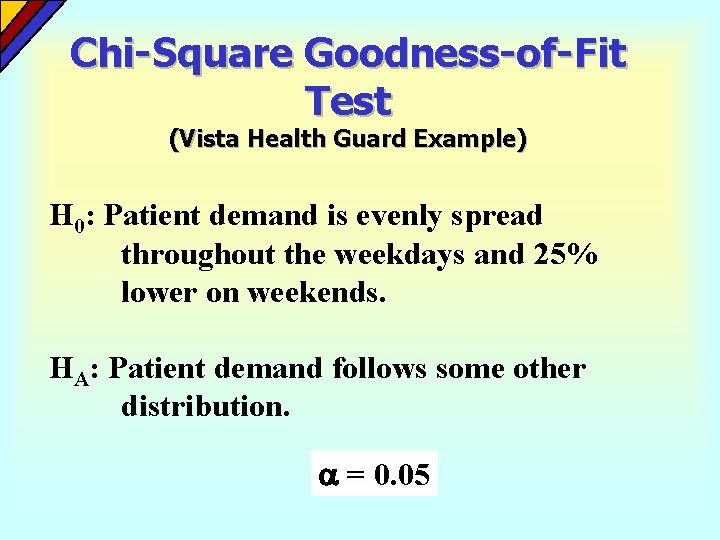 Chi-Square Goodness-of-Fit Test
(Vista Health Guard Example)

$H_0$: Patient demand is evenly spread throughout the weekdays and 25% lower on weekends.

$H_A$: Patient demand follows some other distribution.

$\alpha = 0.05$